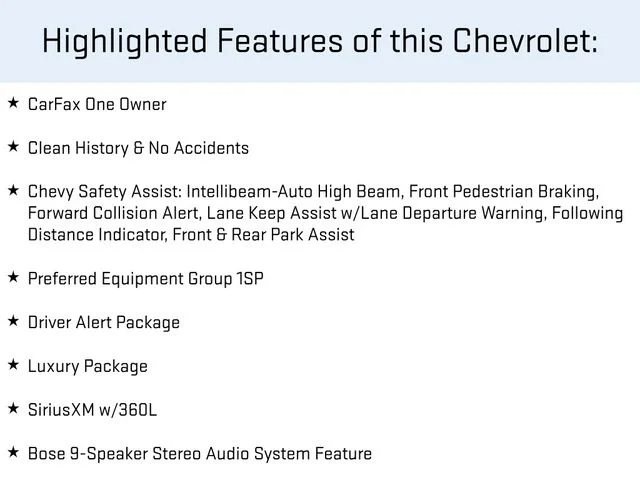 Highlighted Features of this Chevrolet:

★ CarFax One Owner

★ Clean History & No Accidents

★ Chevy Safety Assist: Intellibeam-Auto High Beam, Front Pedestrian Braking, Forward Collision Alert, Lane Keep Assist w/Lane Departure Warning, Following Distance Indicator, Front & Rear Park Assist

★ Preferred Equipment Group 1SP

★ Driver Alert Package

★ Luxury Package

★ SiriusXM w/360L

★ Bose 9-Speaker Stereo Audio System Feature